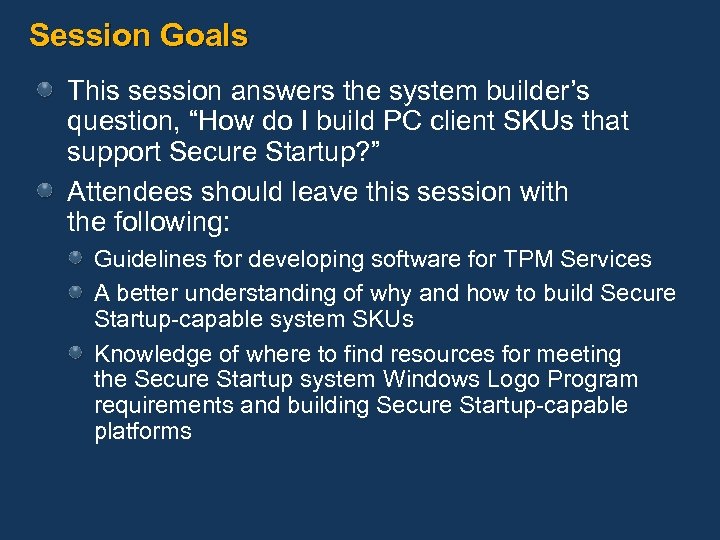 Session Goals

This session answers the system builder’s question, “How do I build PC client SKUs that support Secure Startup?”

Attendees should leave this session with the following:

Guidelines for developing software for TPM Services

A better understanding of why and how to build Secure Startup-capable system SKUs

Knowledge of where to find resources for meeting the Secure Startup system Windows Logo Program requirements and building Secure Startup-capable platforms